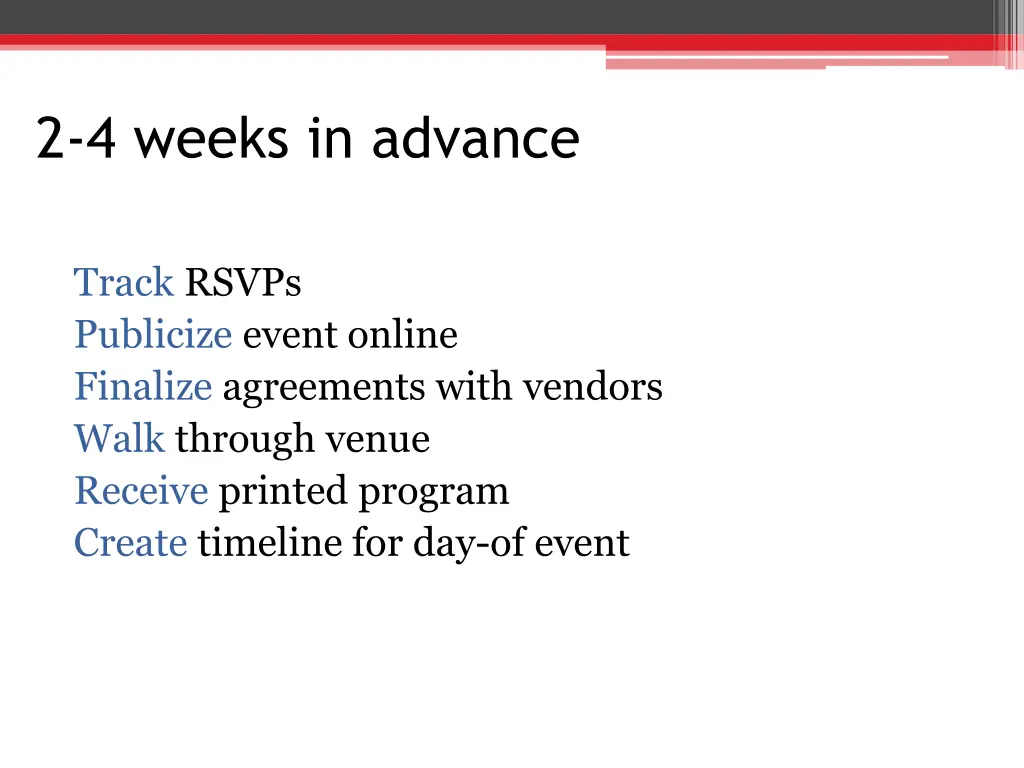 2-4 weeks in advance

Track RSVPs
Publicize event online
Finalize agreements with vendors
Walk through venue
Receive printed program
Create timeline for day-of event